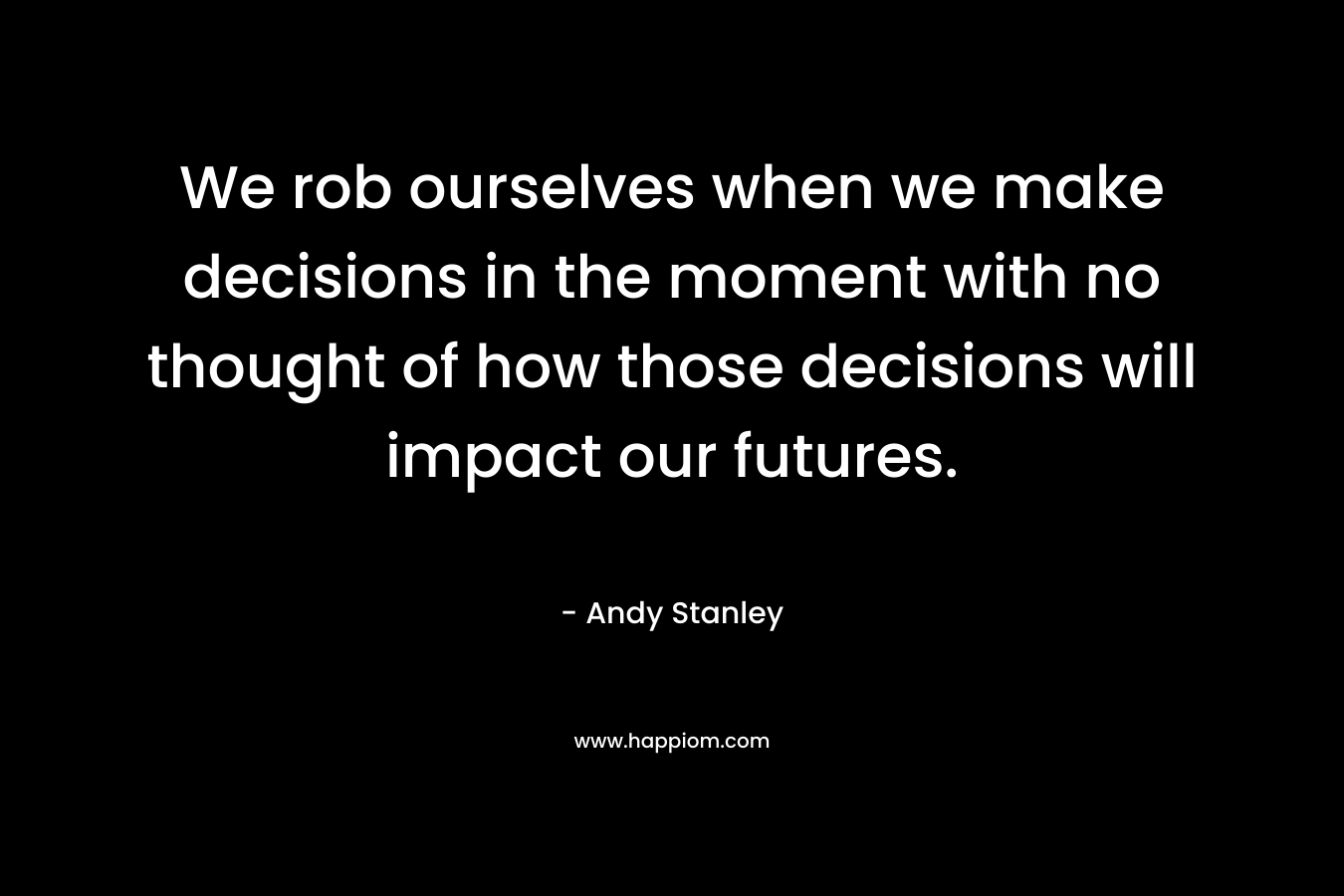 We rob ourselves when we make decisions in the moment with no thought of how those decisions will impact our futures.

- Andy Stanley

www.happiom.com